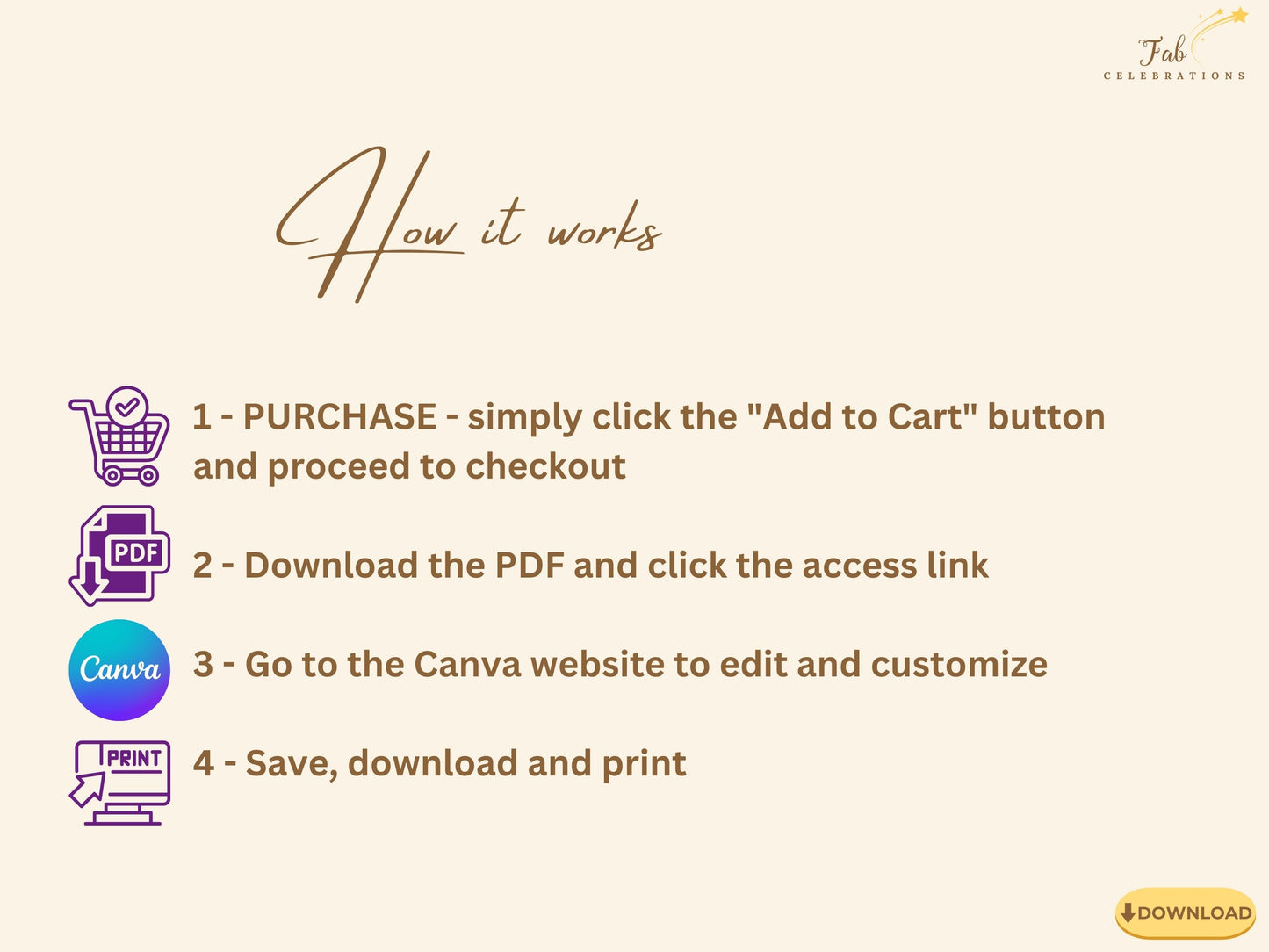 Fab
CELEBRATIONS

How it works

1 - PURCHASE - simply click the "Add to Cart" button and proceed to checkout

PDF

2 - Download the PDF and click the access link

Canva

3 - Go to the Canva website to edit and customize

PRINT

4 - Save, download and print

DOWNLOAD